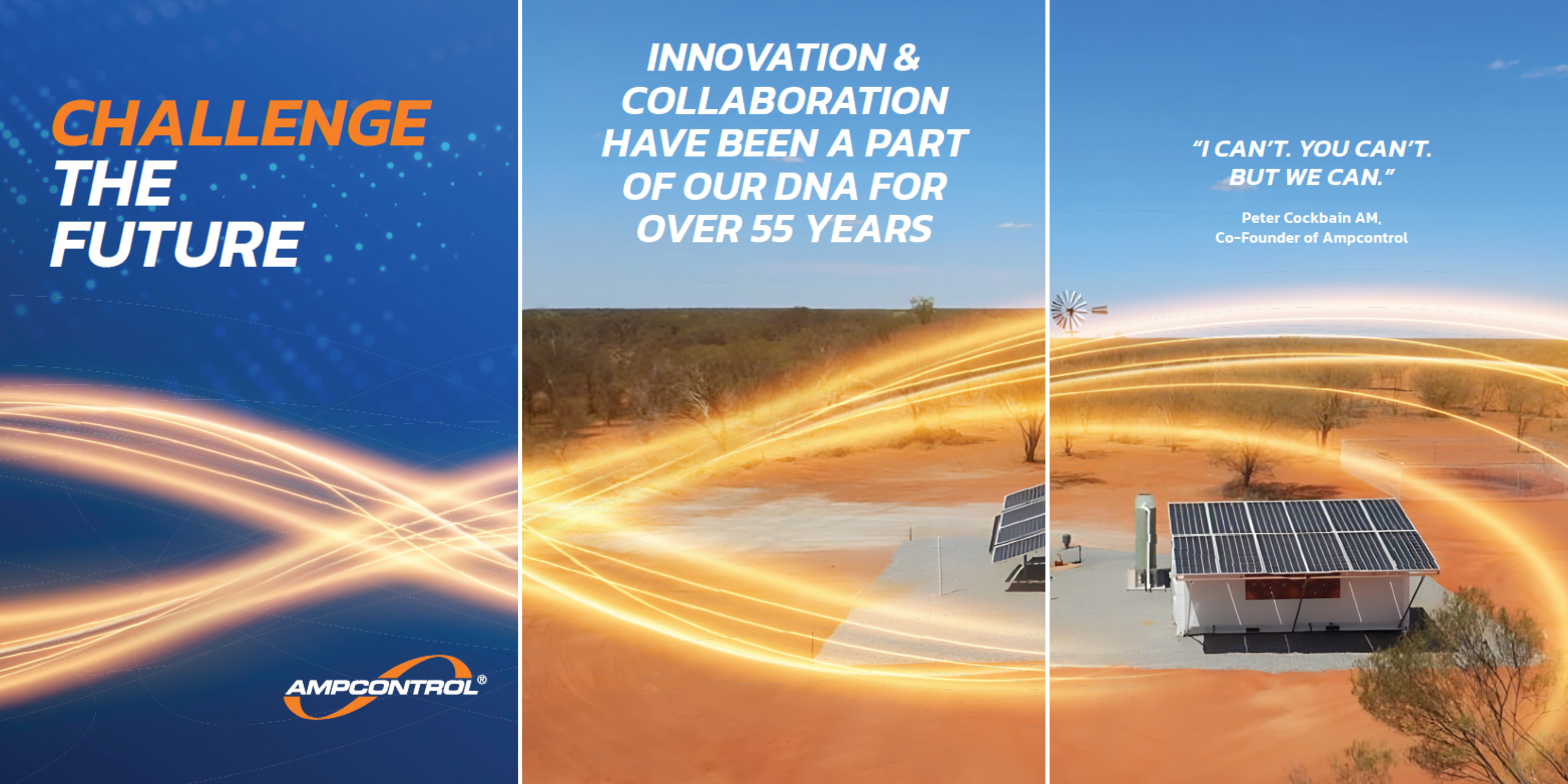 CHALLENGE THE FUTURE

AMPCONTROL®

INNOVATION & COLLABORATION HAVE BEEN A PART OF OUR DNA FOR OVER 55 YEARS

"I CAN'T. YOU CAN'T. BUT WE CAN."

Peter Cockbain AM, Co-Founder of Ampcontrol